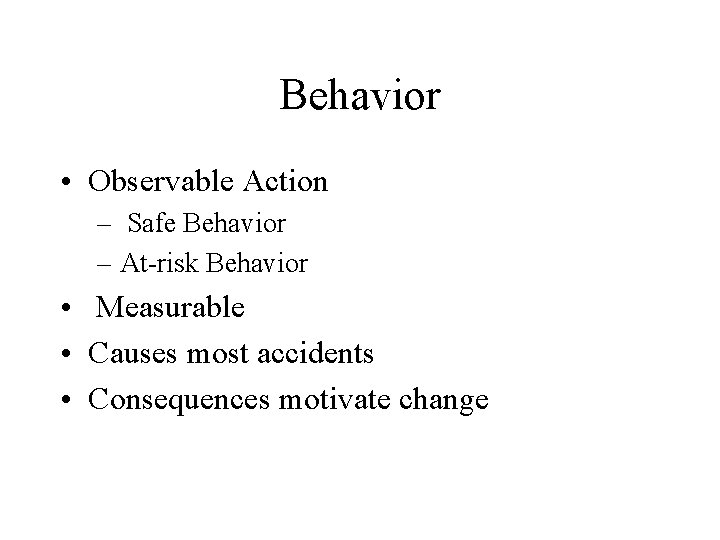 Behavior

• Observable Action
– Safe Behavior
– At-risk Behavior
• Measurable
• Causes most accidents
• Consequences motivate change